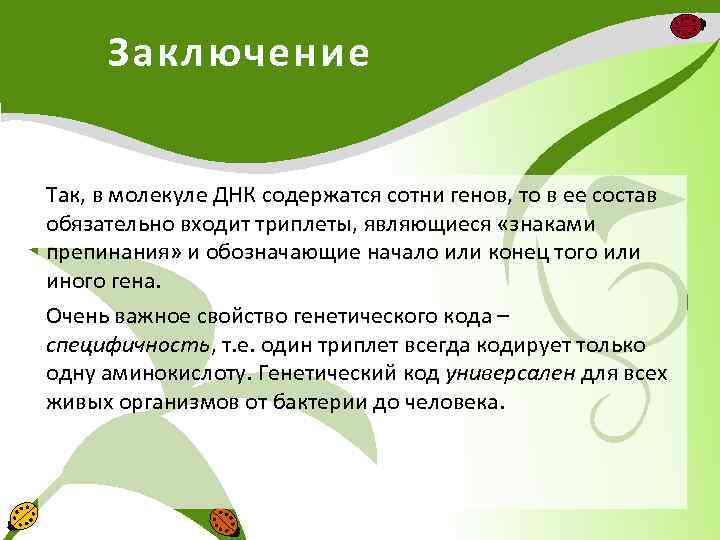 Заключение

Так, в молекуле ДНК содержатся сотни генов, то в ее состав обязательно входит триплеты, являющиеся «знаками препинания» и обозначающие начало или конец того или иного гена.

Очень важное свойство генетического кода – специфичность, т.е. один триплет всегда кодирует только одну аминокислоту. Генетический код универсален для всех живых организмов от бактерии до человека.